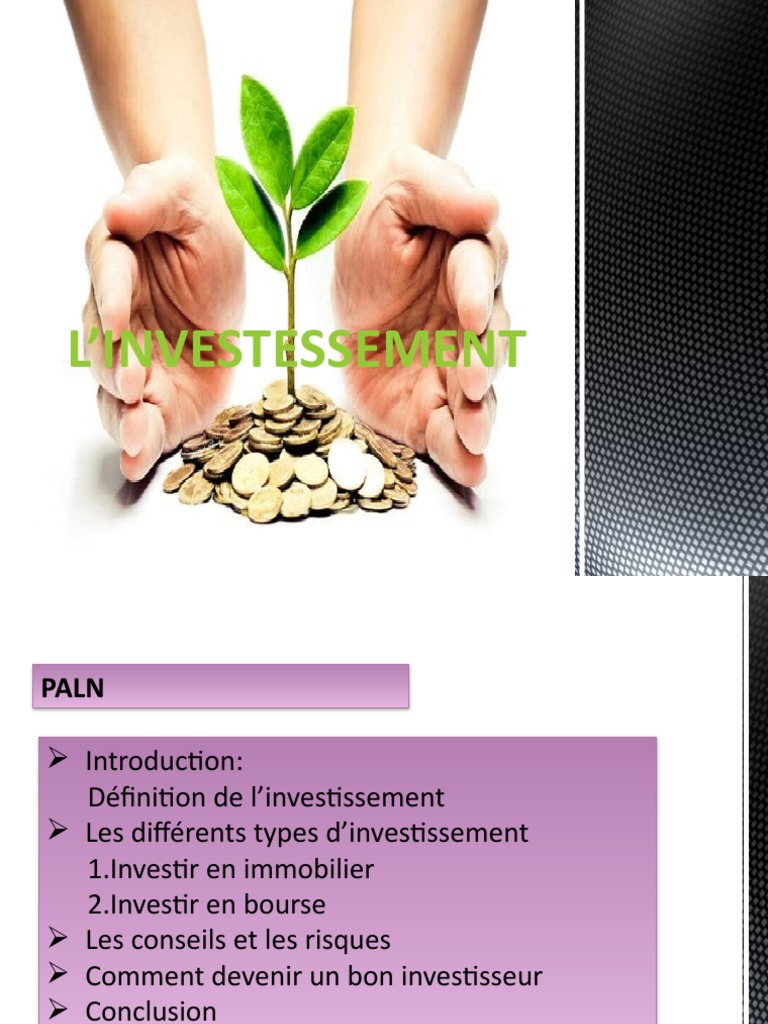 L'INVESTESSEMENT

PALN

➢ Introduction:
Définition de l'investissement
➢ Les différents types d'investissement
1.Investir en immobilier
2.Investir en bourse
➢ Les conseils et les risques
➢ Comment devenir un bon investisseur
➢ Conclusion